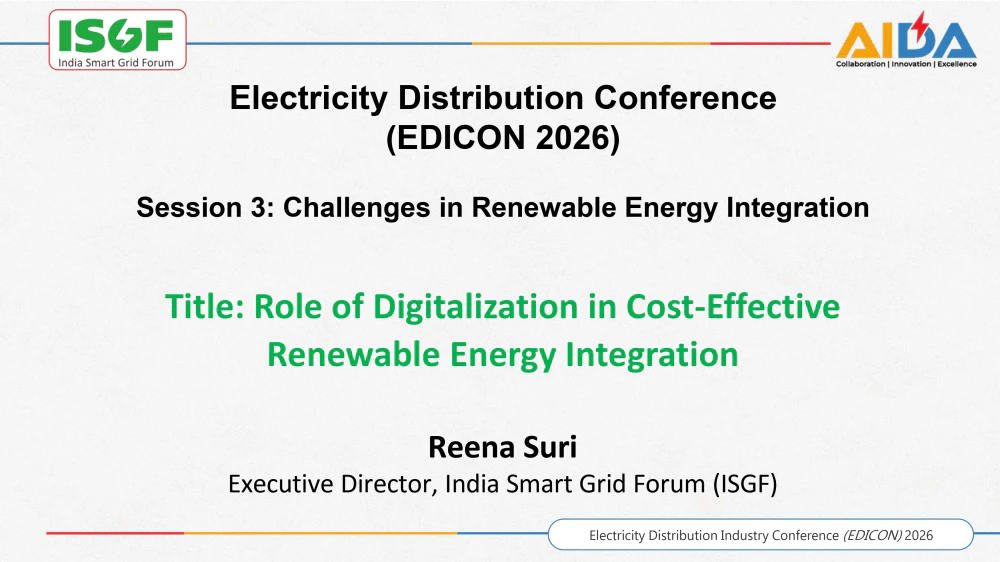 ISGF
India Smart Grid Forum

AIDA
Collaboration | Innovation | Excellence

Electricity Distribution Conference
(EDICON 2026)

Session 3: Challenges in Renewable Energy Integration

Title: Role of Digitalization in Cost-Effective Renewable Energy Integration

Reena Suri
Executive Director, India Smart Grid Forum (ISGF)

Electricity Distribution Industry Conference (EDICON) 2026